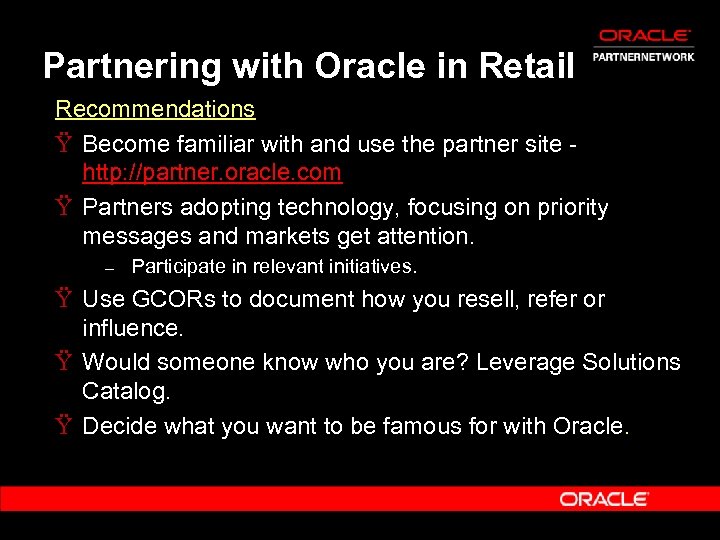 ORACLE
PARTNERNETWORK

Partnering with Oracle in Retail

Recommendations

Ÿ Become familiar with and use the partner site - http://partner.oracle.com

Ÿ Partners adopting technology, focusing on priority messages and markets get attention.

– Participate in relevant initiatives.

Ÿ Use GCORs to document how you resell, refer or influence.

Ÿ Would someone know who you are? Leverage Solutions Catalog.

Ÿ Decide what you want to be famous for with Oracle.

ORACLE